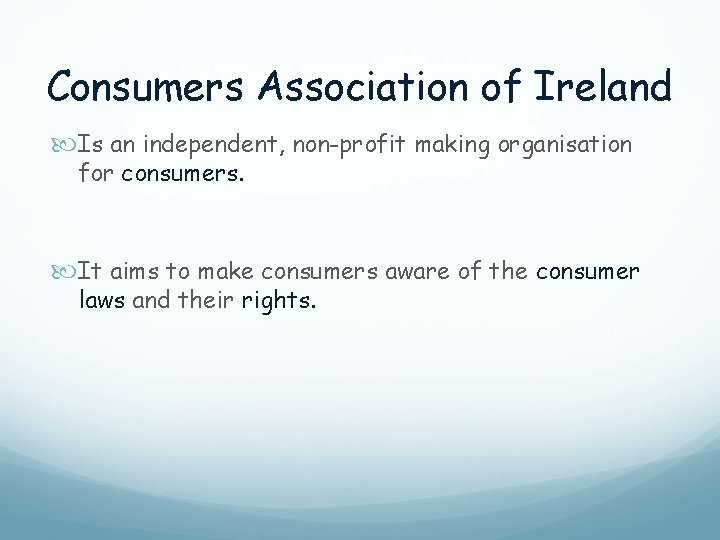 Consumers Association of Ireland

Is an independent, non-profit making organisation for consumers.

It aims to make consumers aware of the consumer laws and their rights.